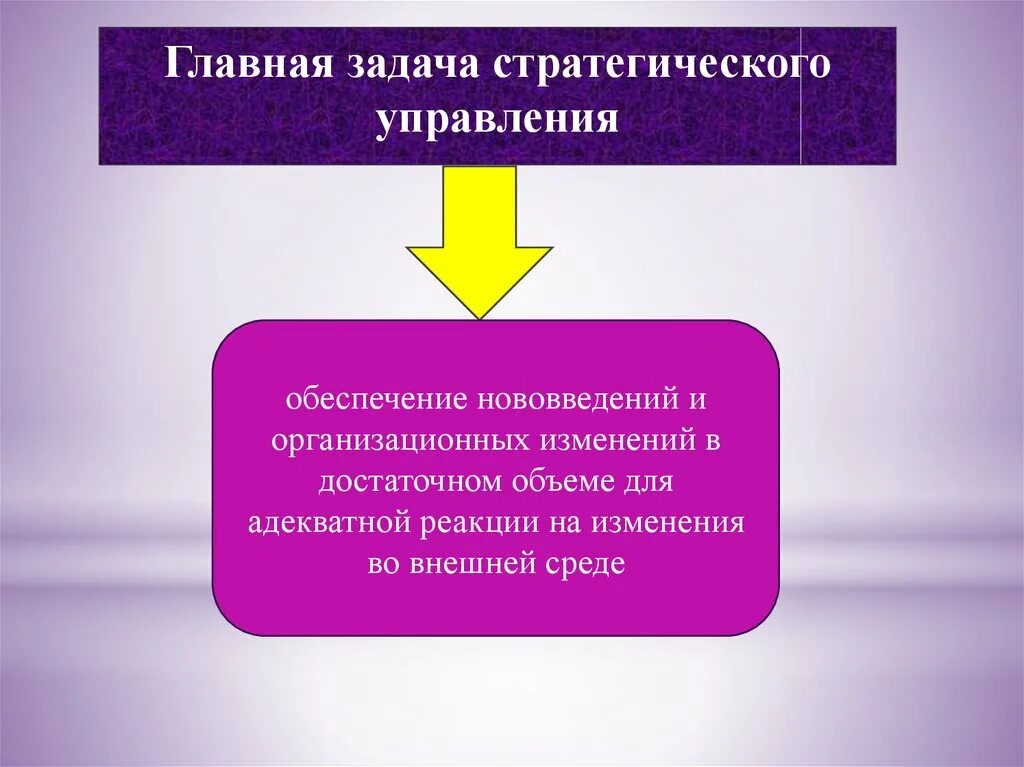 Главная задача стратегического управления

обеспечение нововведений и организационных изменений в достаточном объеме для адекватной реакции на изменения во внешней среде